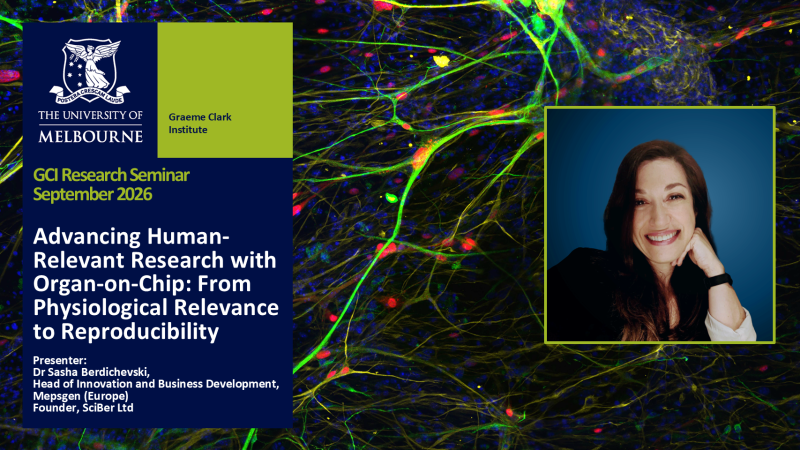 POSTERA CRESCAM LAUDE

THE UNIVERSITY OF MELBOURNE

Graeme Clark Institute

GCI Research Seminar
September 2026

Advancing Human-Relevant Research with Organ-on-Chip: From Physiological Relevance to Reproducibility

Presenter:
Dr Sasha Berdichevski,
Head of Innovation and Business Development, Mepsgen (Europe)
Founder, SciBer Ltd